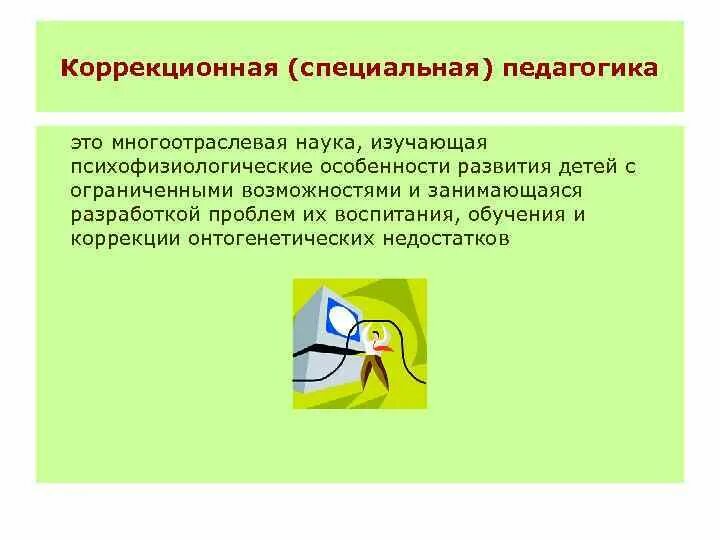 Коррекционная (специальная) педагогика

это многоотраслевая наука, изучающая психофизиологические особенности развития детей с ограниченными возможностями и занимающаяся разработкой проблем их воспитания, обучения и коррекции онтогенетических недостатков